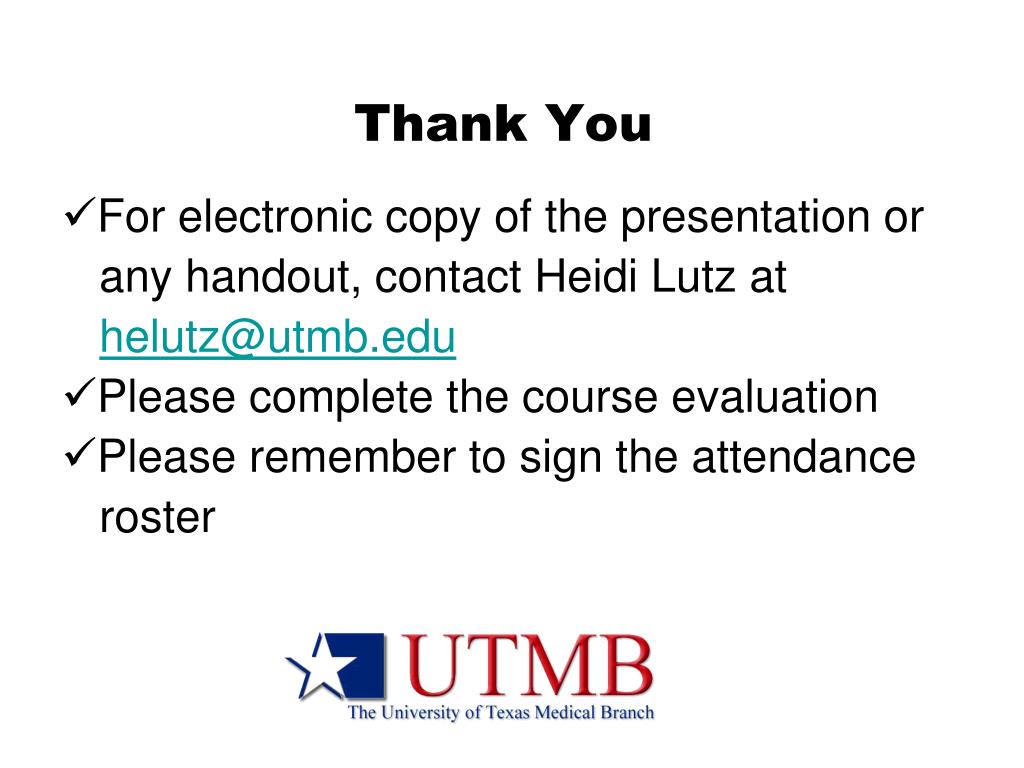 Thank You

✓For electronic copy of the presentation or any handout, contact Heidi Lutz at helutz@utmb.edu
✓Please complete the course evaluation
✓Please remember to sign the attendance roster

UTMB
The University of Texas Medical Branch